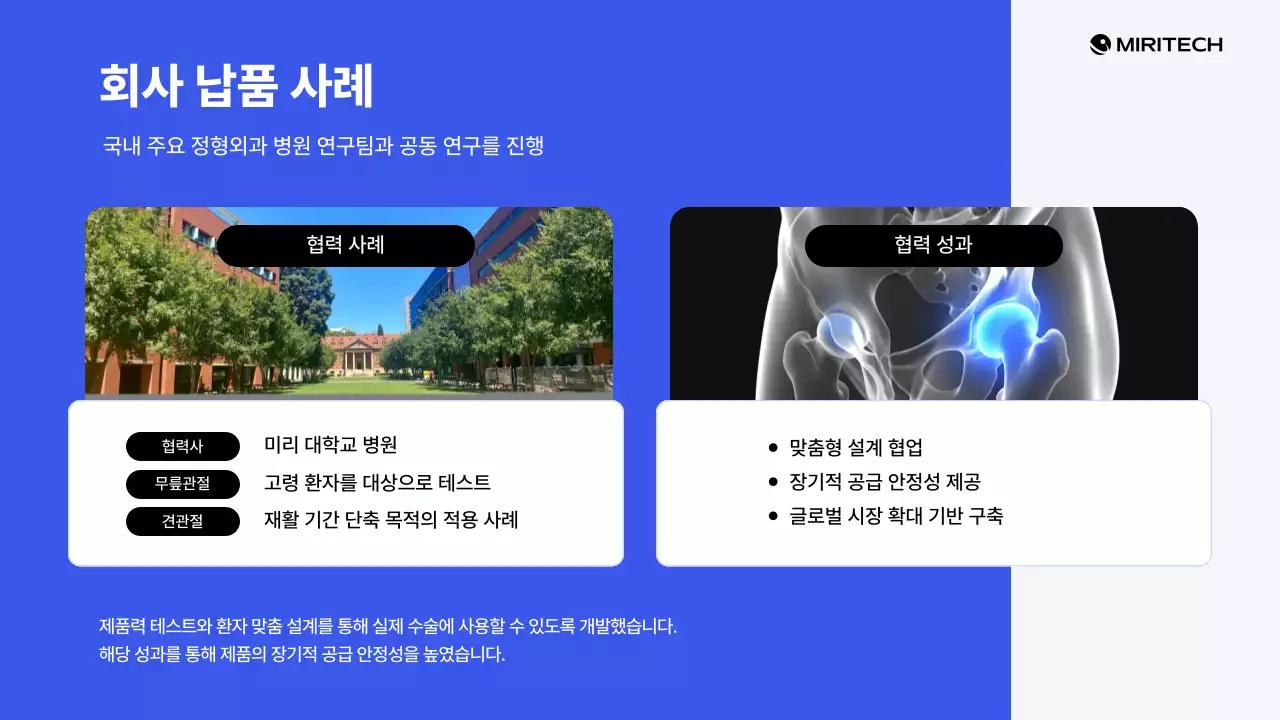 MIRITECH

회사 납품 사례

국내 주요 정형외과 병원 연구팀과 공동 연구를 진행

협력 사례

협력사 미리 대학교 병원
무릎관절 고령 환자를 대상으로 테스트
견관절 재활 기간 단축 목적의 적용 사례

협력 성과

• 맞춤형 설계 협업
• 장기적 공급 안정성 제공
• 글로벌 시장 확대 기반 구축

제품력 테스트와 환자 맞춤 설계를 통해 실제 수술에 사용할 수 있도록 개발했습니다.
해당 성과를 통해 제품의 장기적 공급 안정성을 높였습니다.